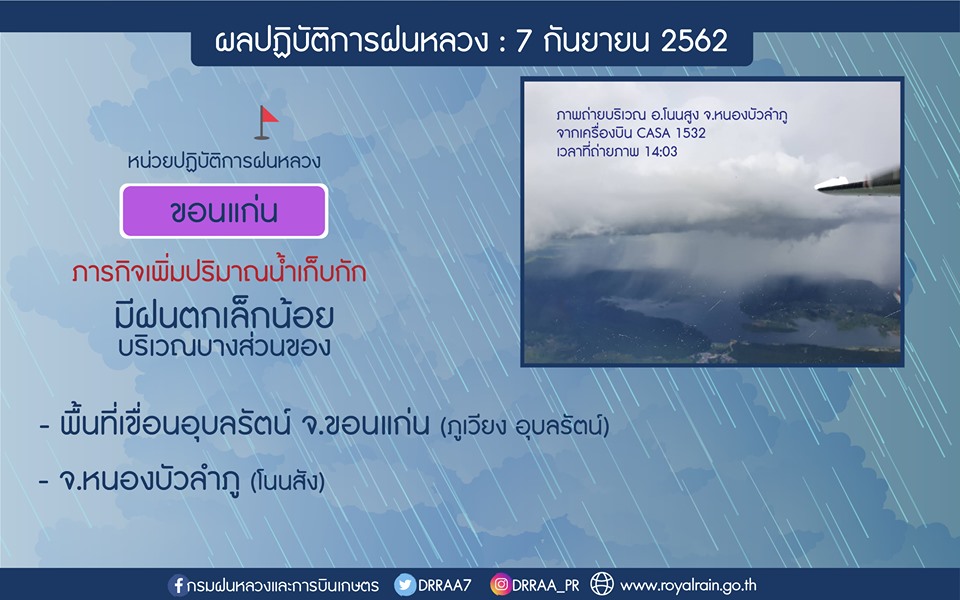 ผลปฏิบัติการฝนหลวง : 7 กันยายน 2562

หน่วยปฏิบัติการฝนหลวง

ขอนแก่น

ภารกิจเพิ่มปริมาณน้ำเก็บกัก

มีฝนตกเล็กน้อย
บริเวณบางส่วนของ

ภาพถ่ายบริเวณ อ.โนนสูง จ.หนองบัวลำภู
จากเครื่องบิน CASA 1532
เวลาที่ถ่ายภาพ 14:03

- พื้นที่เขื่อนอุบลรัตน์ จ.ขอนแก่น (ภูเวียง อุบลรัตน์)

- จ.หนองบัวลำภู (โนนสัง)

กรมฝนหลวงและการบินเกษตร DRRAA7 DRRAA_PR www.royalrain.go.th